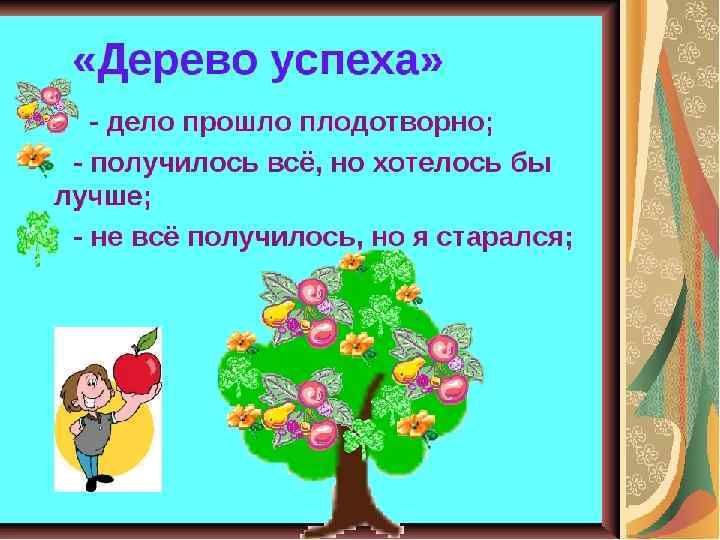 «Дерево успеха»

- дело прошло плодотворно;

- получилось всё, но хотелось бы лучше;

- не всё получилось, но я старался;